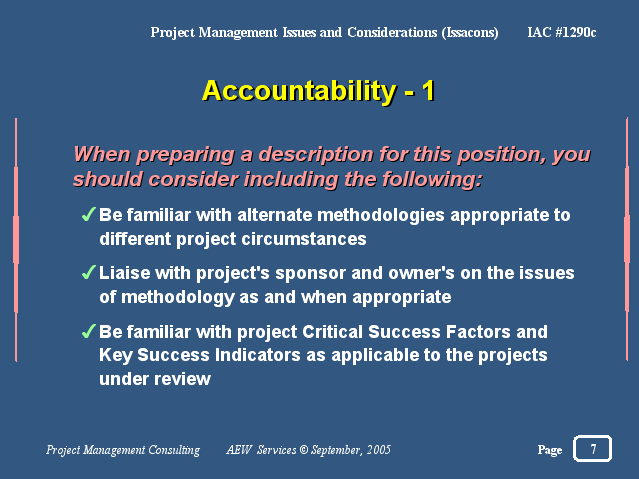 Project Management Issues and Considerations (Issacons) IAC #1290c

Accountability - 1

When preparing a description for this position, you should consider including the following:

✓ Be familiar with alternate methodologies appropriate to different project circumstances

✓ Liaise with project's sponsor and owner's on the issues of methodology as and when appropriate

✓ Be familiar with project Critical Success Factors and Key Success Indicators as applicable to the projects under review

Project Management Consulting AEW Services © September, 2005 Page 7